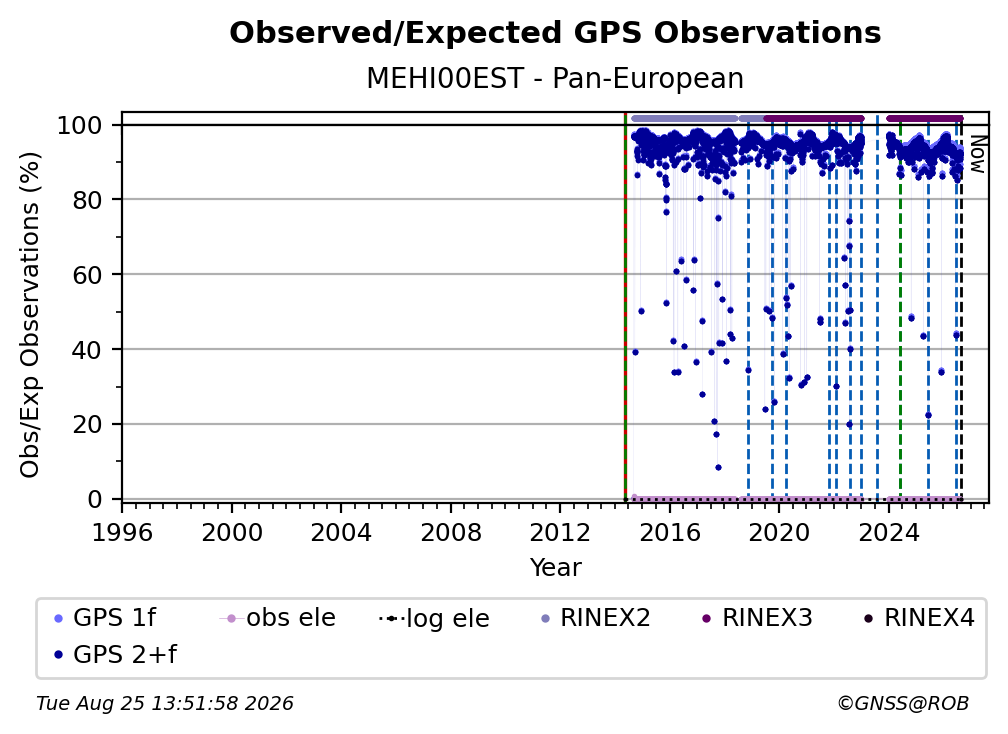 Observed/Expected GPS Observations
MEHI00EST - Pan-European

Obs/Exp Observations (%)
100
80
60
40
20
0

Now

1996 2000 2004 2008 2012 2016 2020 2024
Year

GPS 1f
obs ele
log ele
RINEX2
RINEX3
RINEX4
GPS 2+f

Tue Aug 25 13:51:58 2026
©GNSS@ROB